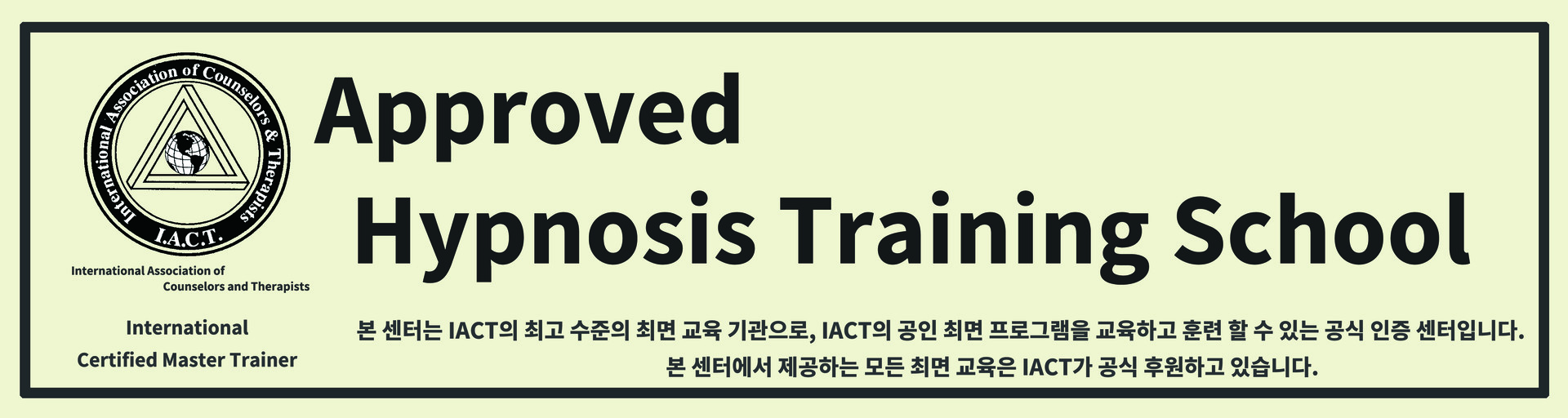 International Association of Counselors & Therapists
I.A.C.T.

International Association of
Counselors and Therapists

International
Certified Master Trainer

Approved
Hypnosis Training School

본 센터는 IACT의 최고 수준의 최면 교육 기관으로, IACT의 공인 최면 프로그램을 교육하고 훈련 할 수 있는 공식 인증 센터입니다.
본 센터에서 제공하는 모든 최면 교육은 IACT가 공식 후원하고 있습니다.